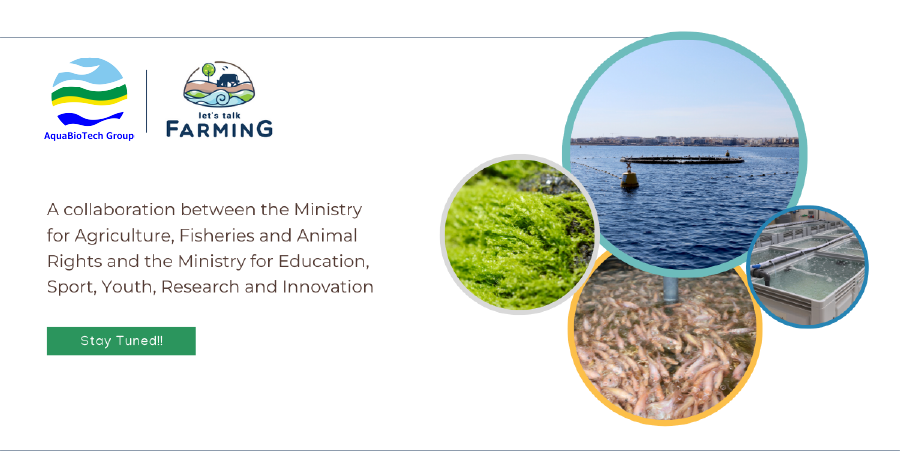 AquaBioTech Group

let's talk
FARMING

A collaboration between the Ministry for Agriculture, Fisheries and Animal Rights and the Ministry for Education, Sport, Youth, Research and Innovation

Stay Tuned!!